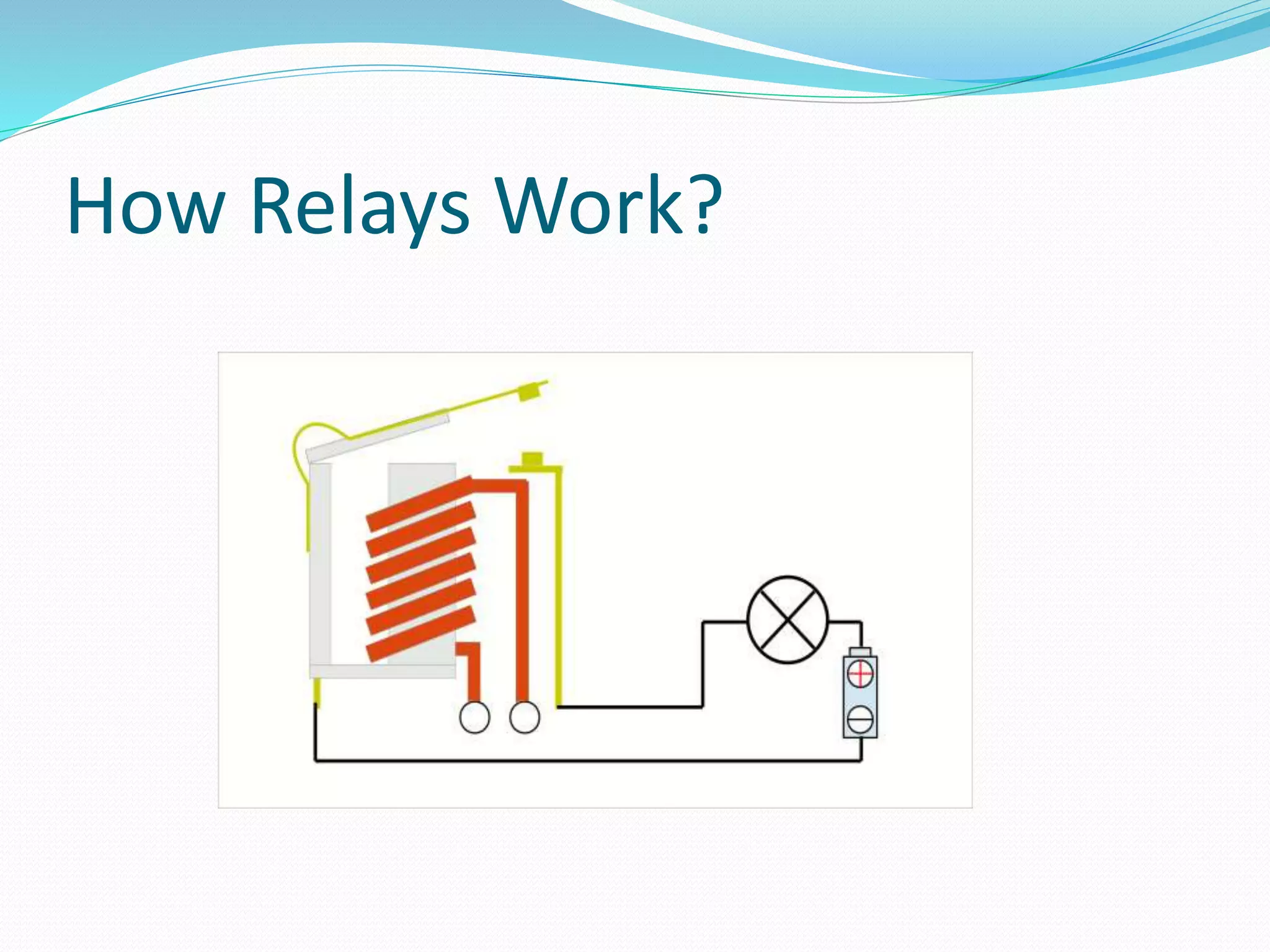 How Relays Work?